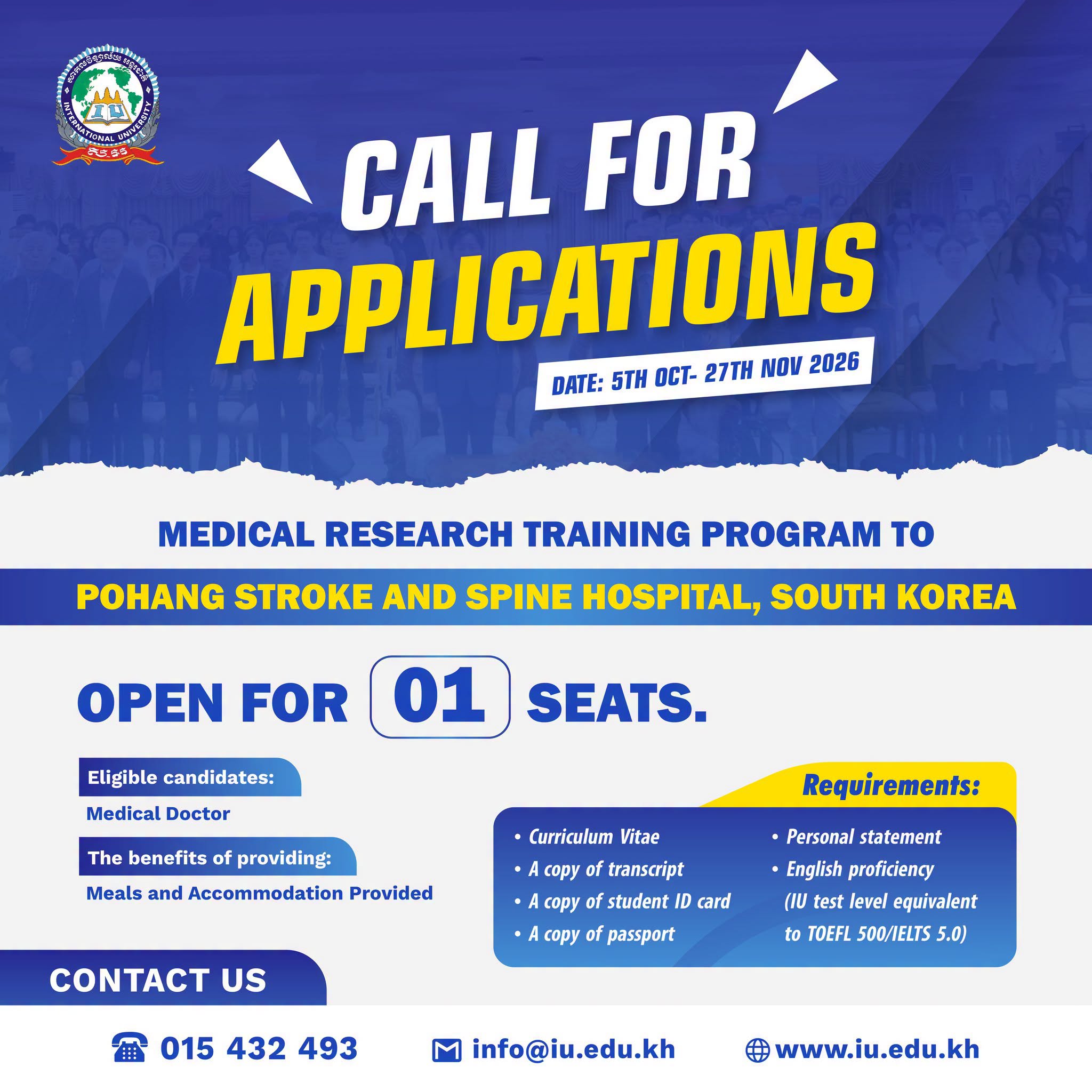 INTERNATIONAL UNIVERSITY

CALL FOR
APPLICATIONS

DATE: 5TH OCT- 27TH NOV 2026

MEDICAL RESEARCH TRAINING PROGRAM TO

POHANG STROKE AND SPINE HOSPITAL, SOUTH KOREA

OPEN FOR 01 SEATS.

Eligible candidates:
Medical Doctor

The benefits of providing:
Meals and Accommodation Provided

Requirements:

• Curriculum Vitae
• A copy of transcript
• A copy of student ID card
• A copy of passport

• Personal statement
• English proficiency
(IU test level equivalent to TOEFL 500/IELTS 5.0)

CONTACT US

015 432 493
info@iu.edu.kh
www.iu.edu.kh